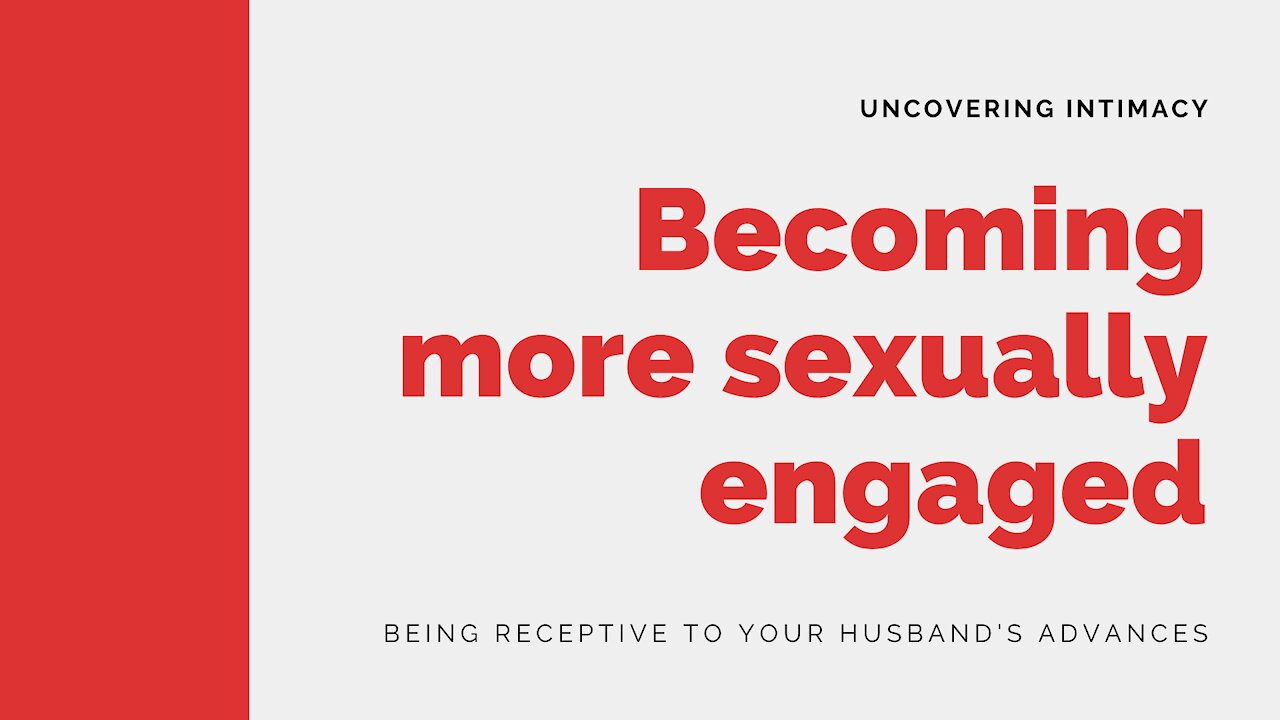 UNCOVERING INTIMACY

Becoming more sexually engaged

BEING RECEPTIVE TO YOUR HUSBAND'S ADVANCES